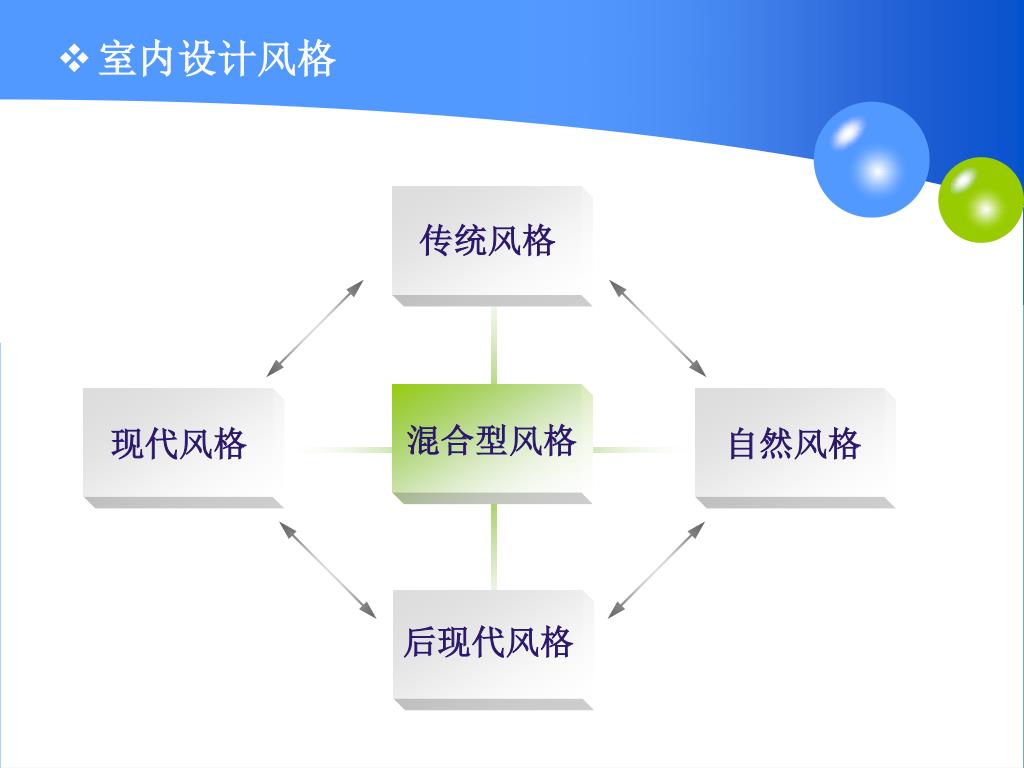 ❖ 室内设计风格

传统风格

现代风格

混合型风格

自然风格

后现代风格